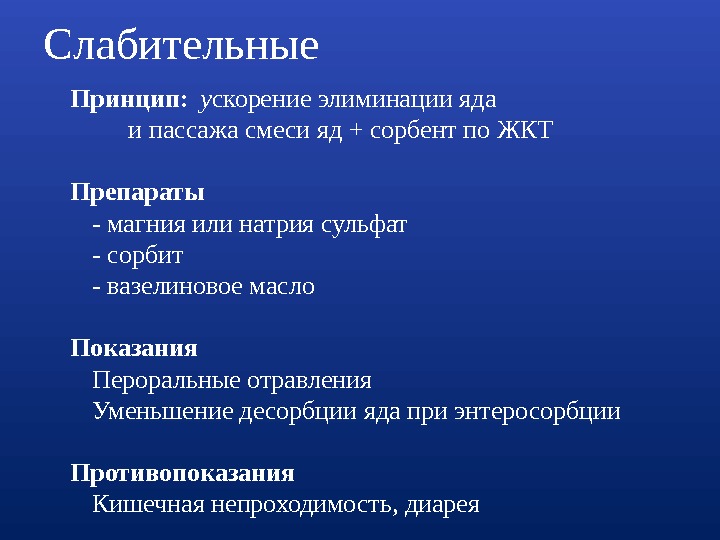 Слабительные

Принцип: ускорение элиминации яда и пассажа смеси яд + сорбент по ЖКТ

Препараты
- магния или натрия сульфат
- сорбит
- вазелиновое масло

Показания
Пероральные отравления
Уменьшение десорбции яда при энтеросорбции

Противопоказания
Кишечная непроходимость, диарея